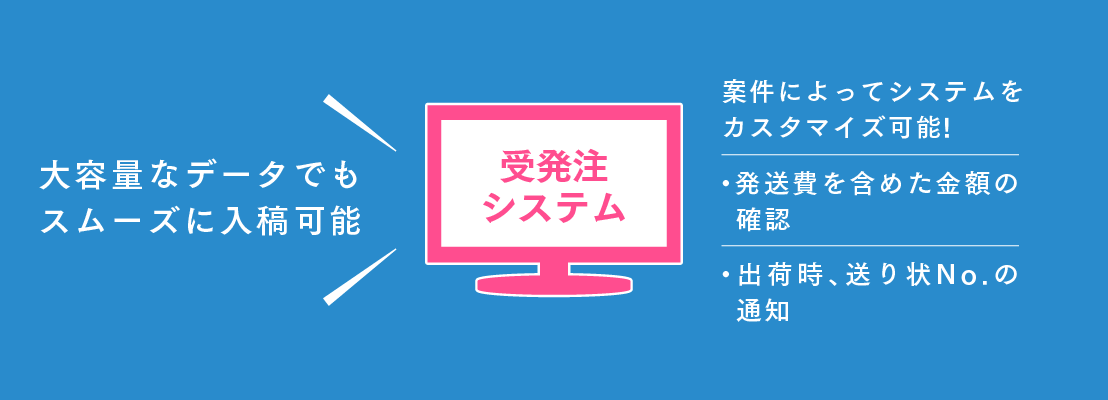 大容量なデータでもスムーズに入稿可能

受発注システム

案件によってシステムをカスタマイズ可能!

・発送費を含めた金額の確認

・出荷時、送り状No.の通知